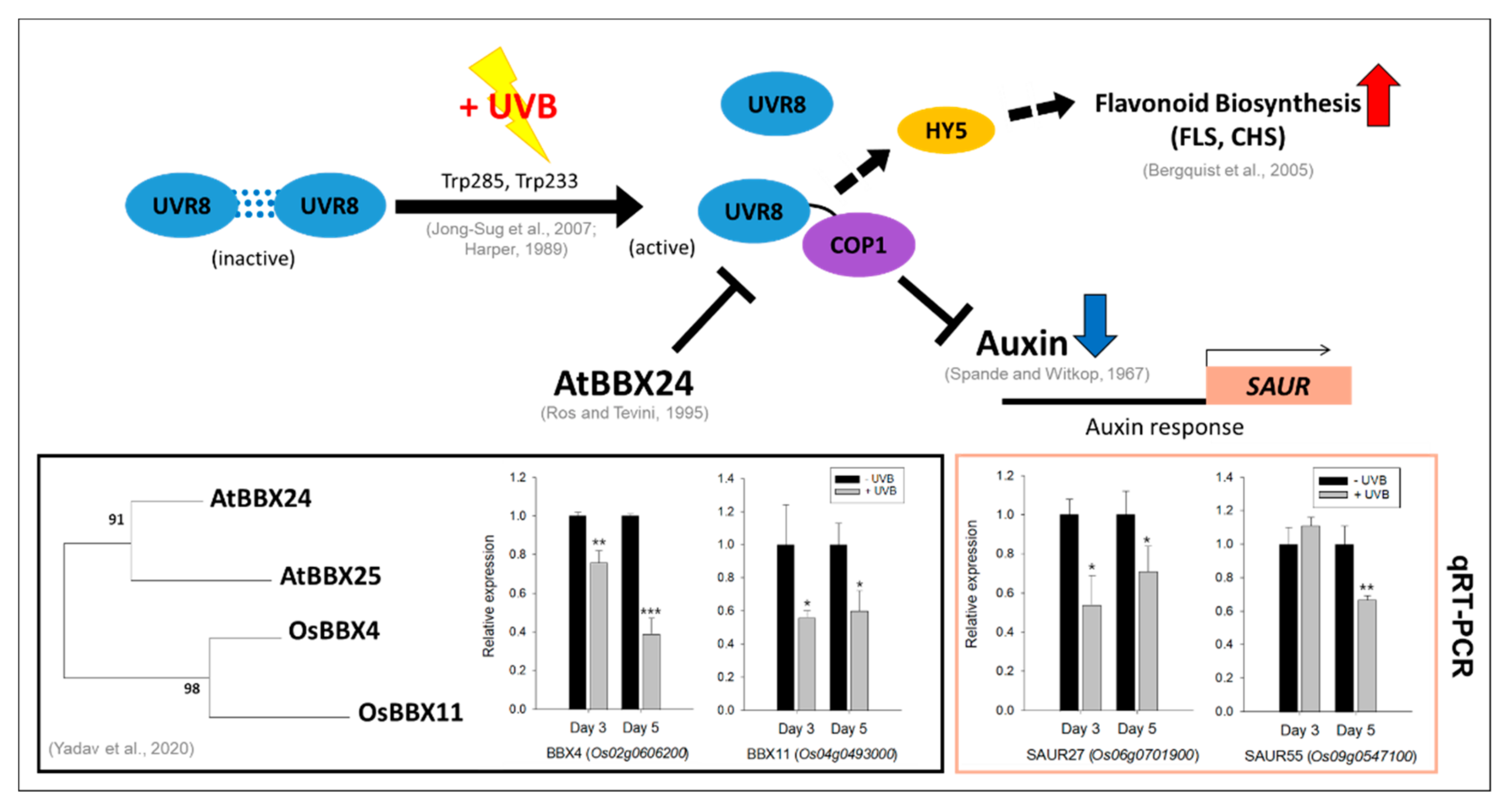 + UVB

UVR8 UVR8
(inactive)

Trp285, Trp233
(Jong-Sug et al., 2007; Harper, 1989)

(active)
UVR8

UVR8
COP1

HY5

Flavonoid Biosynthesis (FLS, CHS)
(Bergquist et al., 2005)

AtBBX24
(Ros and Tevini, 1995)

Auxin
(Spande and Witkop, 1967)

SAUR
Auxin response

91
AtBBX24
AtBBX25
OsBBX4
98
OsBBX11
(Yadav et al., 2020)

Relative expression
1.2
1.0
0.8
0.6
0.4
0.2
0.0
**
***
Day 3 Day 5
BBX4 (Os02g0606200)

- UVB
+ UVB
1.4
1.2
1.0
0.8
0.6
0.4
0.2
0.0
*
*
Day 3 Day 5
BBX11 (Os04g0493000)

Relative expression
1.2
1.0
0.8
0.6
0.4
0.2
0.0
*
*
Day 3 Day 5
SAUR27 (Os06g0701900)

- UVB
+ UVB
1.4
1.2
1.0
0.8
0.6
0.4
0.2
0.0
**
Day 3 Day 5
SAUR55 (Os09g0547100)

qRT-PCR